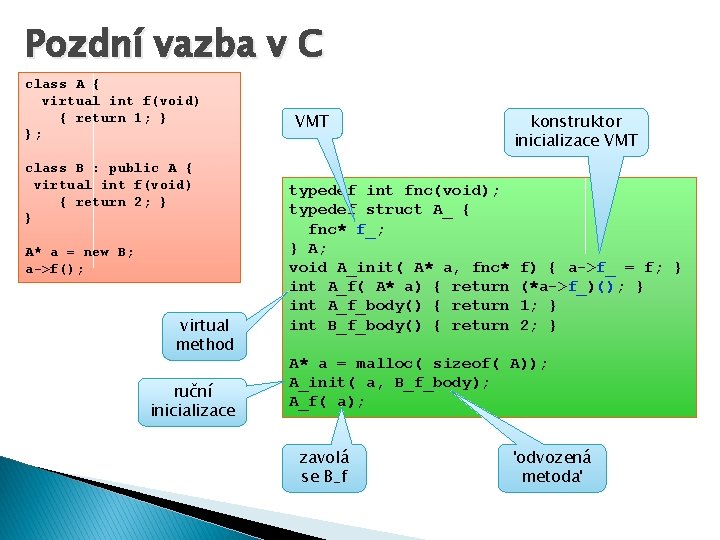 Pozdní vazba v C

class A {
  virtual int f(void)
    { return 1; }
};

class B : public A {
 virtual int f(void)
    { return 2; }
}

A* a = new B;
a->f();

VMT

konstruktor
inicializace VMT

typedef int fnc(void);
typedef struct A_ {
  fnc* f_;
} A;
void A_init( A* a, fnc* f) { a->f_ = f; }
int A_f( A* a) { return (*a->f_)(); }
int A_f_body() { return 1; }
int B_f_body() { return 2; }

A* a = malloc( sizeof( A));
A_init( a, B_f_body);
A_f( a);

virtual
method

ruční
inicializace

zavolá
se B_f

'odvozená
metoda'